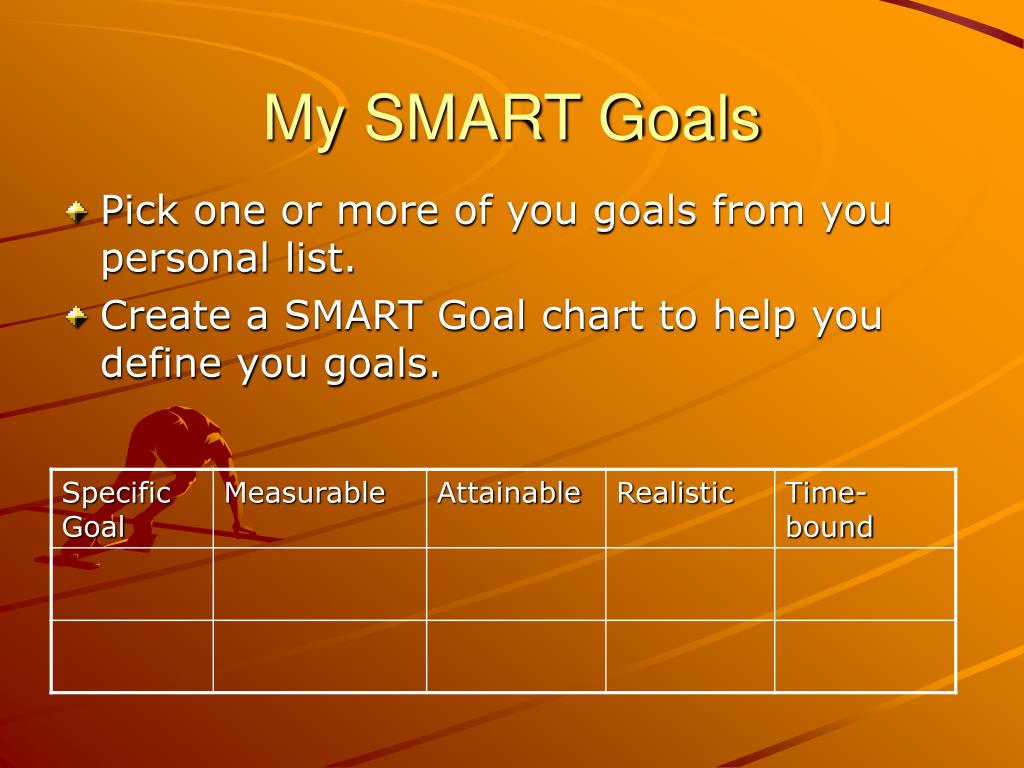 My SMART Goals

Pick one or more of you goals from you personal list.

Create a SMART Goal chart to help you define you goals.

| Specific Goal | Measurable | Attainable | Realistic | Time-bound |
|---|---|---|---|---|
| | | | | |
| | | | | |